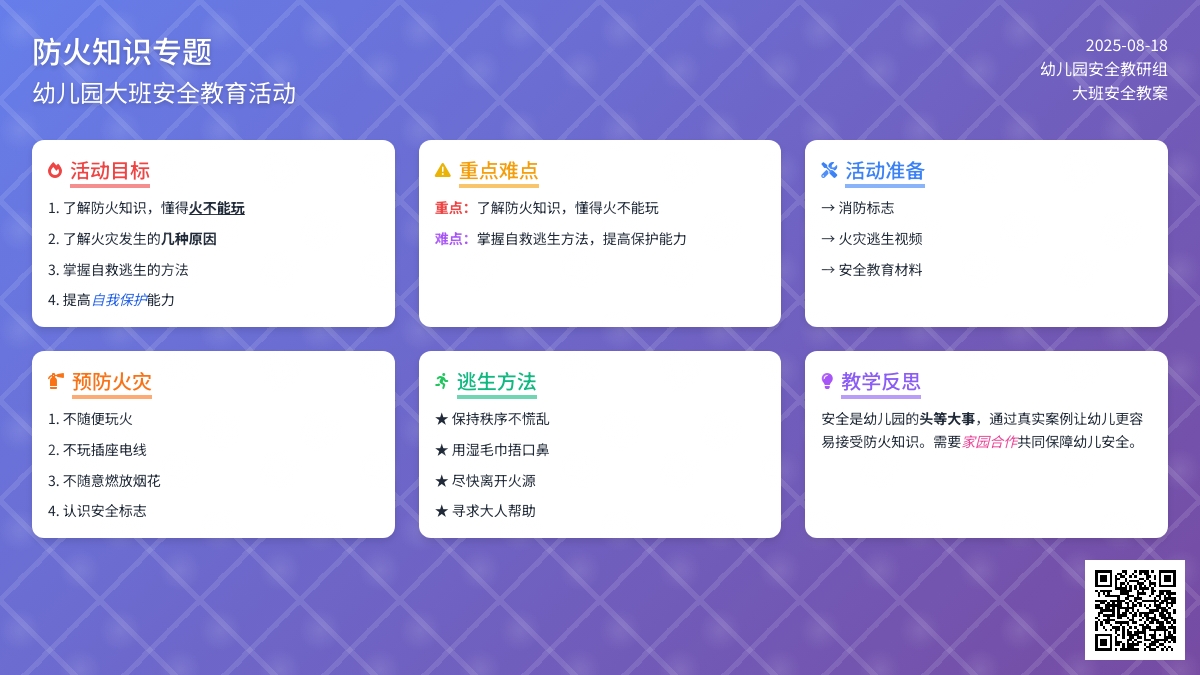 防火知识专题
幼儿园大班安全教育活动

2025-08-18
幼儿园安全教研组
大班安全教案

活动目标
1. 了解防火知识，懂得火不能玩
2. 了解火灾发生的几种原因
3. 掌握自救逃生的方法
4. 提高自我保护能力

重点难点
重点：了解防火知识，懂得火不能玩
难点：掌握自救逃生方法，提高保护能力

活动准备
→ 消防标志
→ 火灾逃生视频
→ 安全教育材料

预防火灾
1. 不随便玩火
2. 不玩插座电线
3. 不随意燃放烟花
4. 认识安全标志

逃生方法
★ 保持秩序不慌乱
★ 用湿毛巾捂口鼻
★ 尽快离开火源
★ 寻求大人帮助

教学反思
安全是幼儿园的头等大事，通过真实案例让幼儿更容易接受防火知识。需要家园合作共同保障幼儿安全。